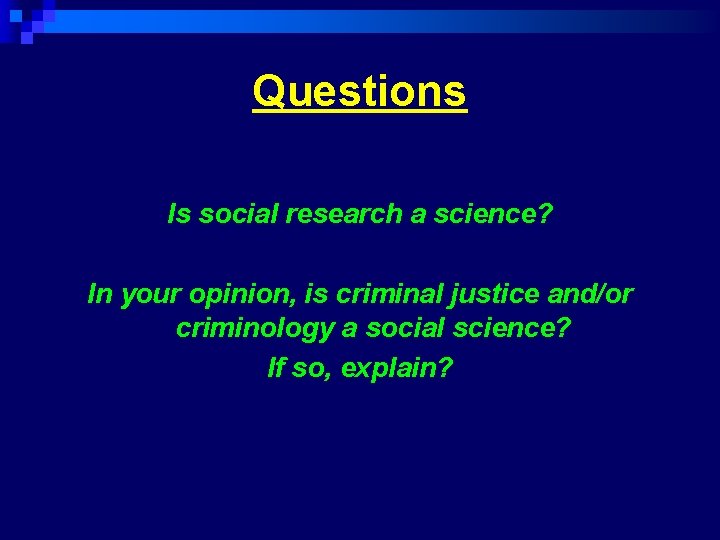 Questions

Is social research a science?

In your opinion, is criminal justice and/or criminology a social science?

If so, explain?